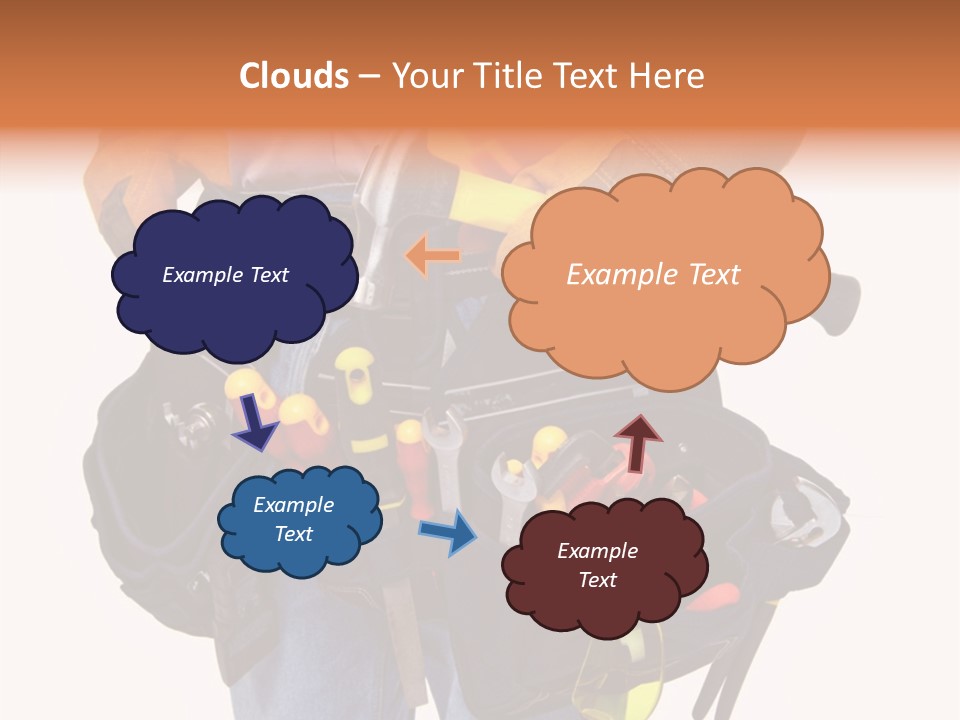 Clouds – Your Title Text Here

Example Text

Example Text

Example Text

Example Text